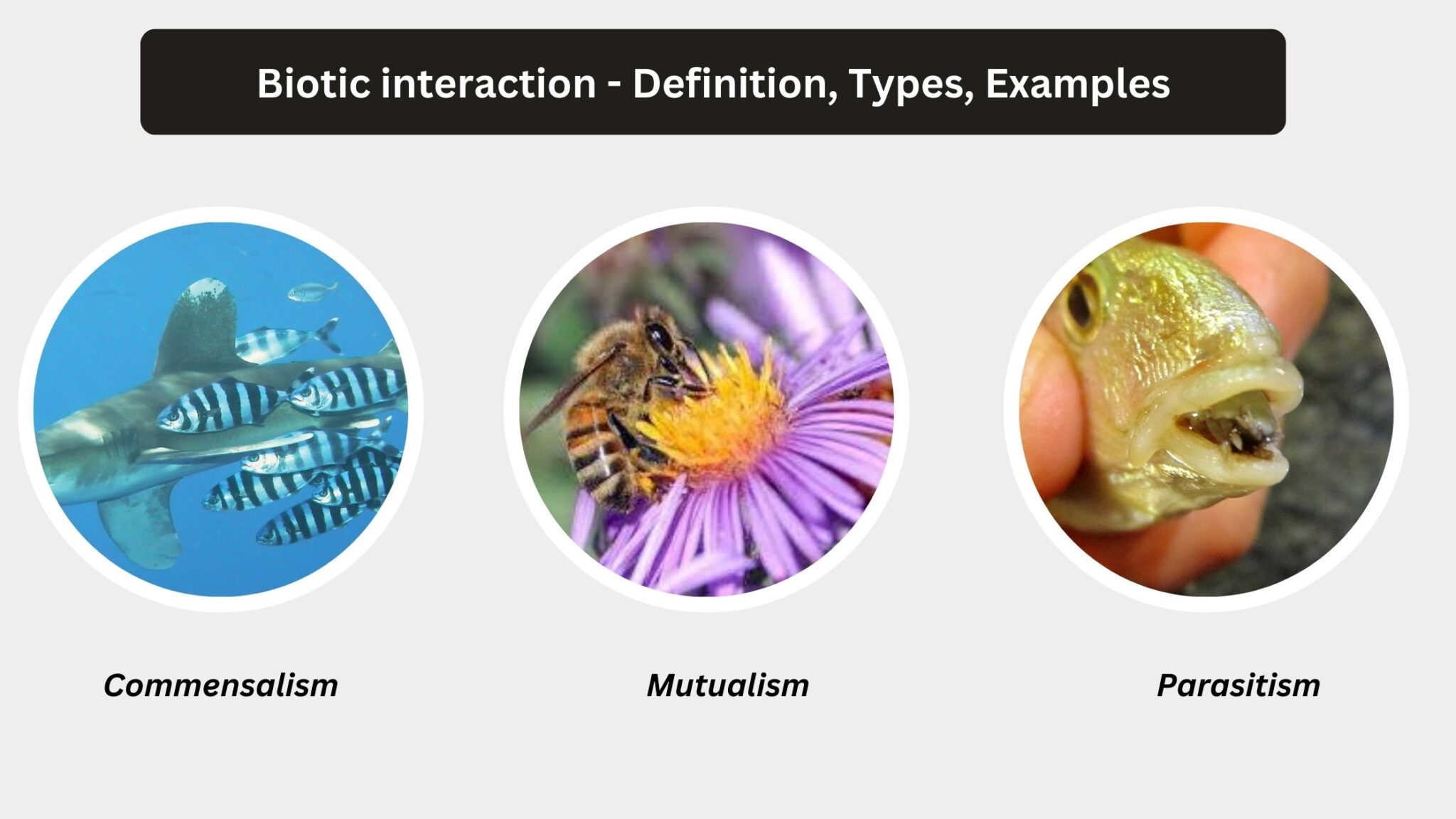 Biotic interaction - Definition, Types, Examples

Commensalism

Mutualism

Parasitism